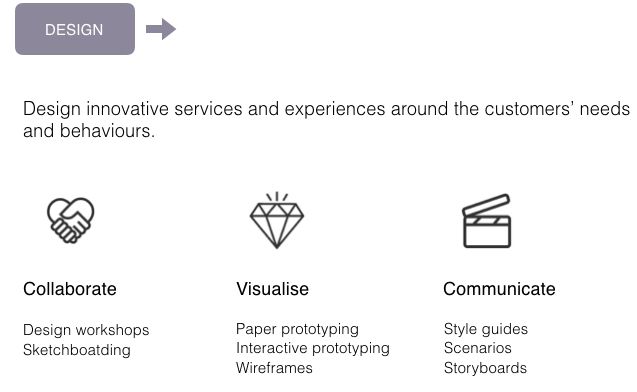 DESIGN

Design innovative services and experiences around the customers' needs and behaviours.

Collaborate

Design workshops
Sketchboatding

Visualise

Paper prototyping
Interactive prototyping
Wireframes

Communicate

Style guides
Scenarios
Storyboards